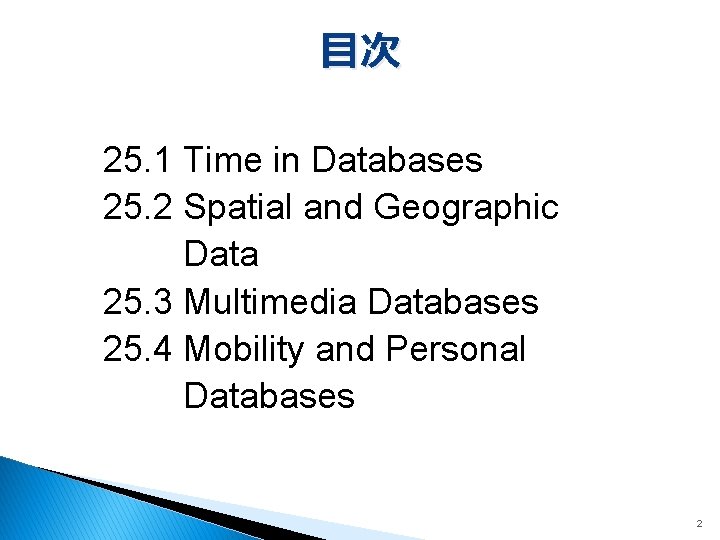 目次

25.1 Time in Databases
25.2 Spatial and Geographic Data
25.3 Multimedia Databases
25.4 Mobility and Personal Databases

2